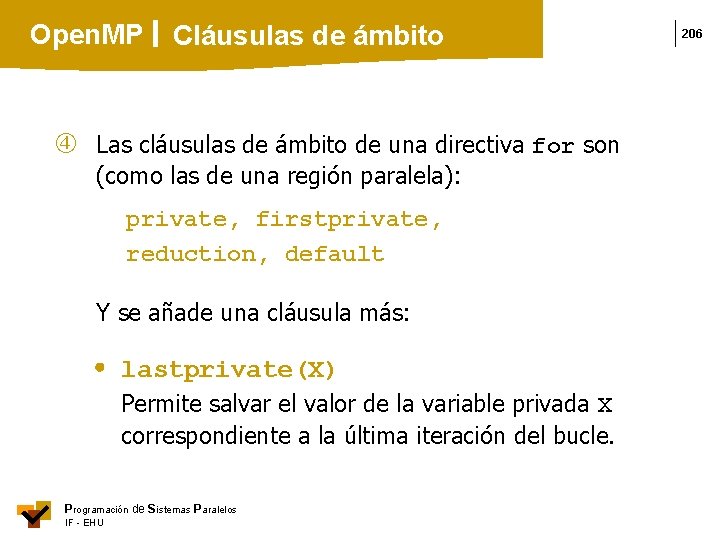 OpenMP | Cláusulas de ámbito

206

④ Las cláusulas de ámbito de una directiva for son (como las de una región paralela):

private, firstprivate,
reduction, default

Y se añade una cláusula más:

• lastprivate(X)
Permite salvar el valor de la variable privada X correspondiente a la última iteración del bucle.

Programación de Sistemas Paralelos
IF - EHU